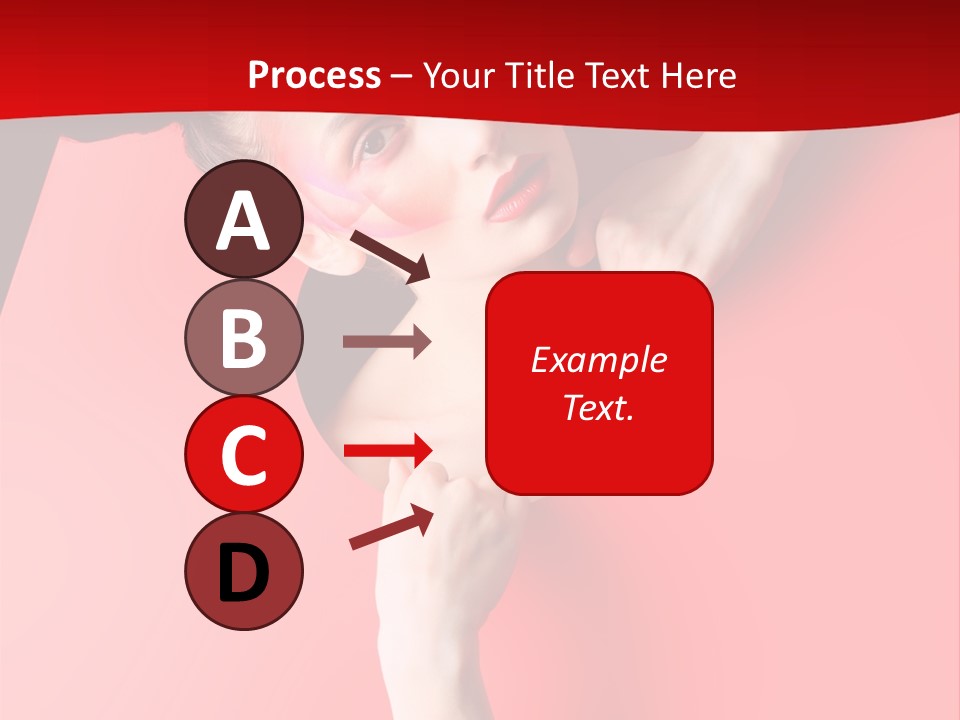 Process – Your Title Text Here

A

B

C

D

Example Text.